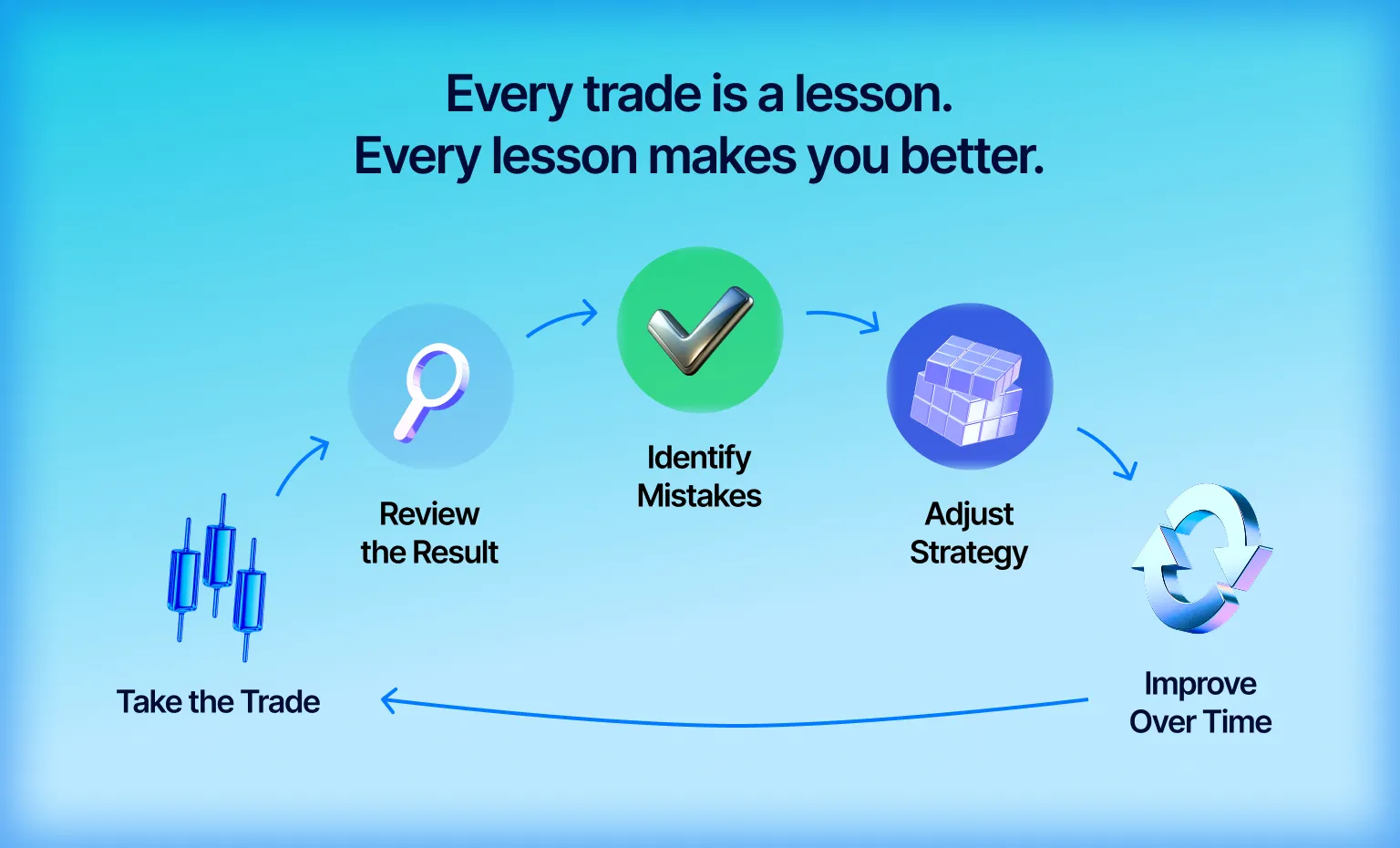 Every trade is a lesson.
Every lesson makes you better.

Take the Trade

Review the Result

Identify Mistakes

Adjust Strategy

Improve Over Time